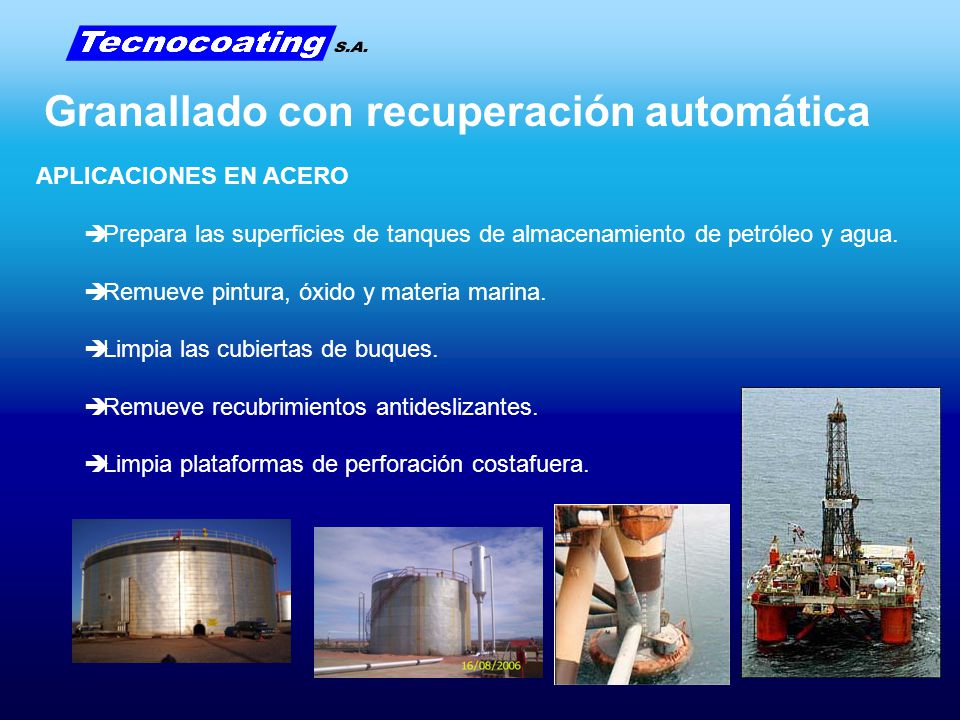 Tecnocoating S.A.

Granallado con recuperación automática

APLICACIONES EN ACERO

➔Prepara las superficies de tanques de almacenamiento de petróleo y agua.

➔Remueve pintura, óxido y materia marina.

➔Limpia las cubiertas de buques.

➔Remueve recubrimientos antideslizantes.

➔Limpia plataformas de perforación costafuera.

16/08/2006